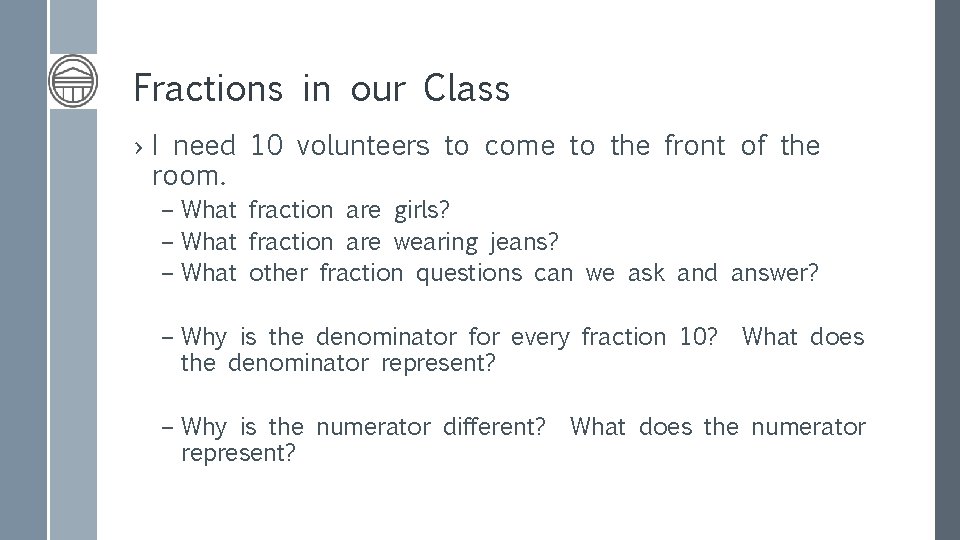 Fractions in our Class

› I need 10 volunteers to come to the front of the room.

– What fraction are girls?
– What fraction are wearing jeans?
– What other fraction questions can we ask and answer?

– Why is the denominator for every fraction 10? What does the denominator represent?

– Why is the numerator different? What does the numerator represent?